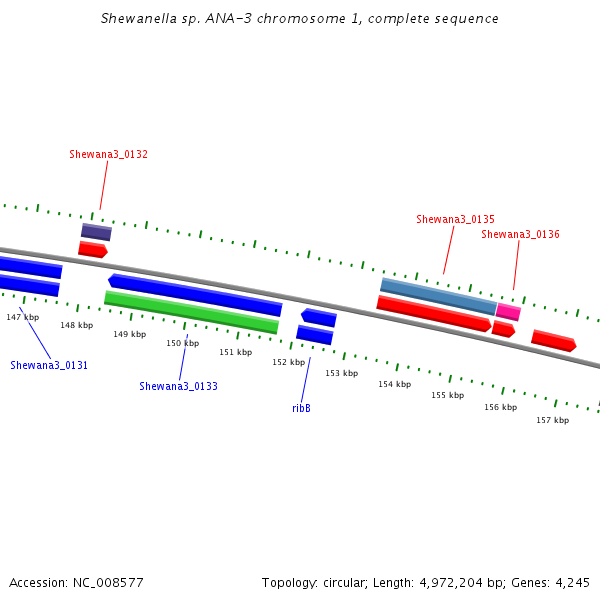 Shewanella sp. ANA-3 chromosome 1, complete sequence

Shewana3_0132

Shewana3_0135

Shewana3_0136

147 kbp

148 kbp

149 kbp

150 kbp

151 kbp

152 kbp

153 kbp

154 kbp

155 kbp

156 kbp

157 kbp

Shewana3_0131

Shewana3_0133

ribB

Accession: NC_008577

Topology: circular; Length: 4,972,204 bp; Genes: 4,245